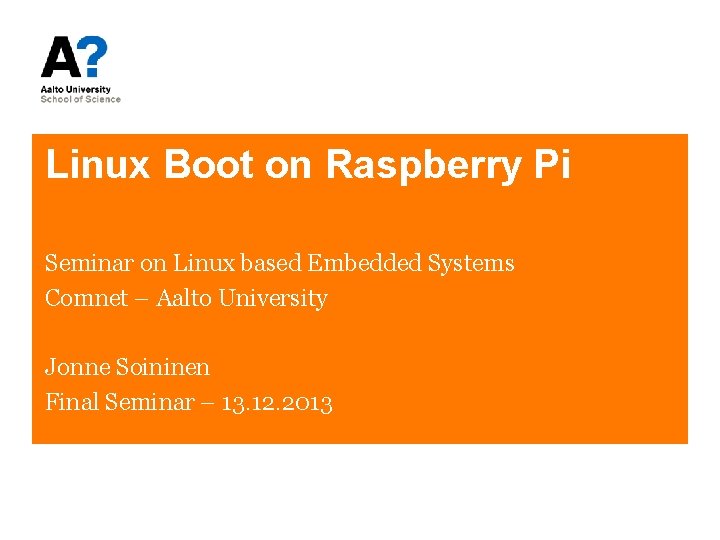 A?
Aalto University
School of Science

Linux Boot on Raspberry Pi

Seminar on Linux based Embedded Systems
Comnet – Aalto University

Jonne Soininen
Final Seminar – 13.12.2013